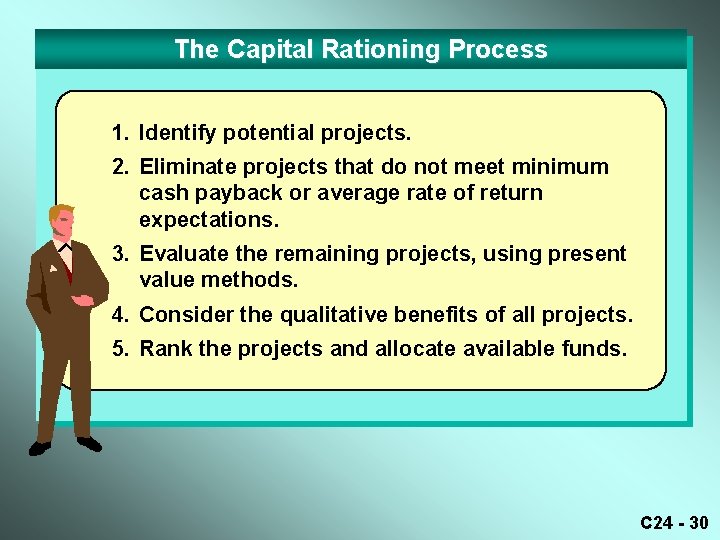 The Capital Rationing Process

1. Identify potential projects.

2. Eliminate projects that do not meet minimum cash payback or average rate of return expectations.

3. Evaluate the remaining projects, using present value methods.

4. Consider the qualitative benefits of all projects.

5. Rank the projects and allocate available funds.

C24 - 30